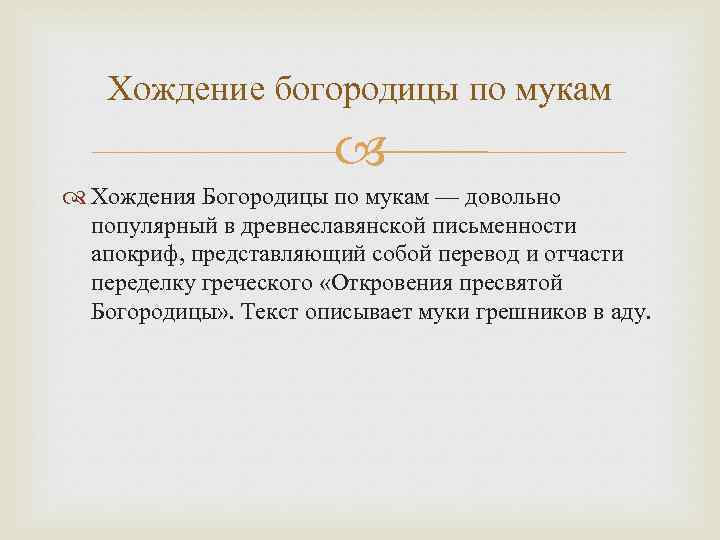 Хождение богородицы по мукам

Хождения Богородицы по мукам — довольно популярный в древнеславянской письменности апокриф, представляющий собой перевод и отчасти переделку греческого «Откровения пресвятой Богородицы». Текст описывает муки грешников в аду.